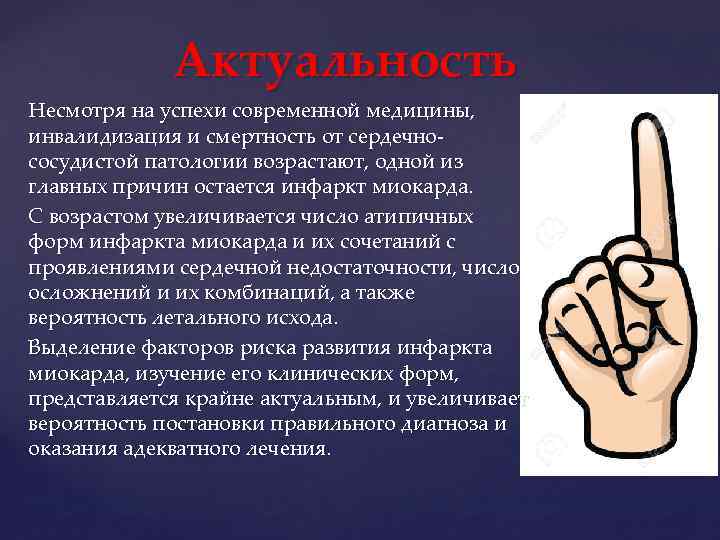 Актуальность

Несмотря на успехи современной медицины, инвалидизация и смертность от сердечно-сосудистой патологии возрастают, одной из главных причин остается инфаркт миокарда.

С возрастом увеличивается число атипичных форм инфаркта миокарда и их сочетаний с проявлениями сердечной недостаточности, число осложнений и их комбинаций, а также вероятность летального исхода.

Выделение факторов риска развития инфаркта миокарда, изучение его клинических форм, представляется крайне актуальным, и увеличивает вероятность постановки правильного диагноза и оказания адекватного лечения.